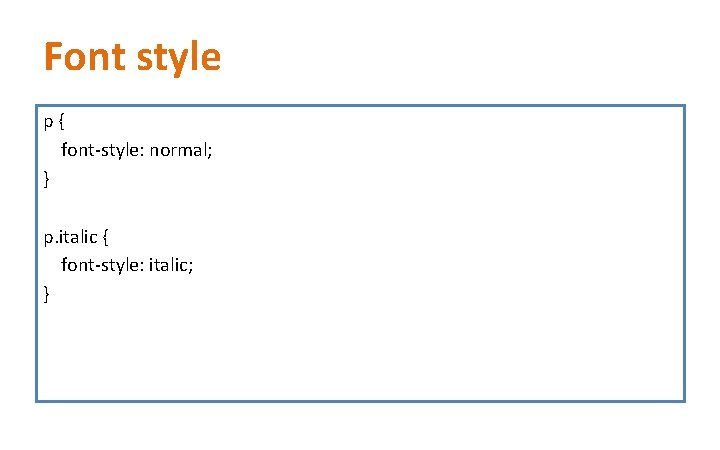 Font style

p {
font-style: normal;
}

p.italic {
font-style: italic;
}